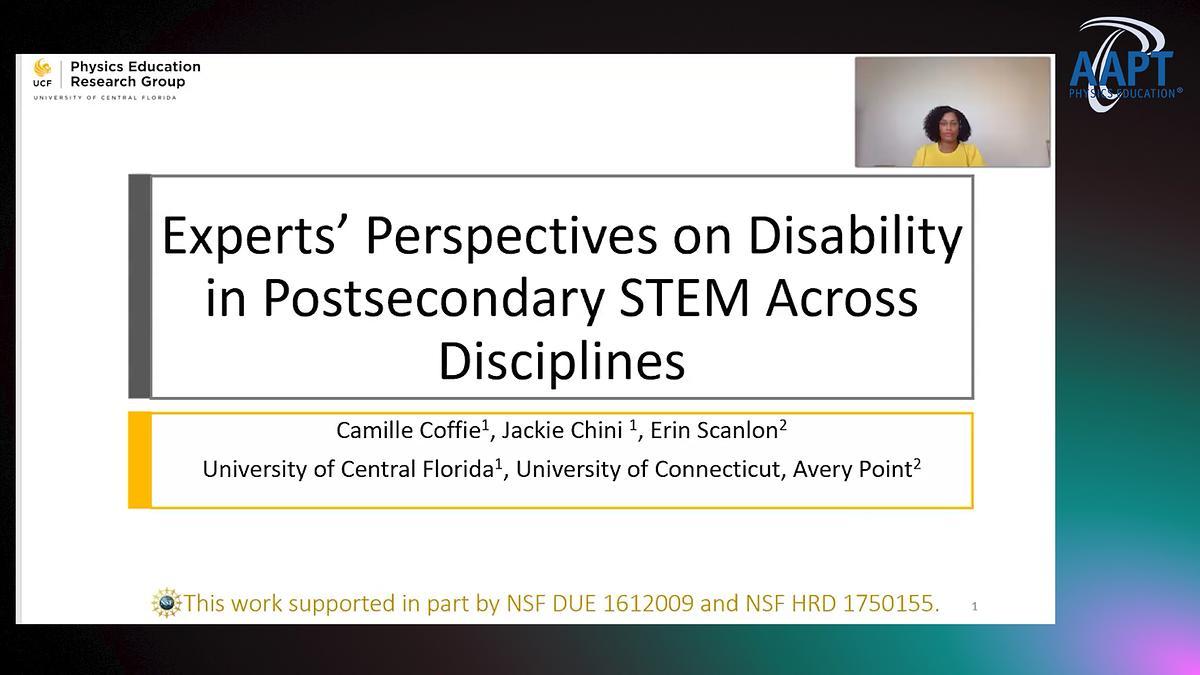 UCF Physics Education Research Group
UNIVERSITY OF CENTRAL FLORIDA

AAPT
PHYSICS EDUCATION®

Experts' Perspectives on Disability in Postsecondary STEM Across Disciplines

Camille Coffie$^1$, Jackie Chini $^1$, Erin Scanlon$^2$
University of Central Florida$^1$, University of Connecticut, Avery Point$^2$

This work supported in part by NSF DUE 1612009 and NSF HRD 1750155.

1